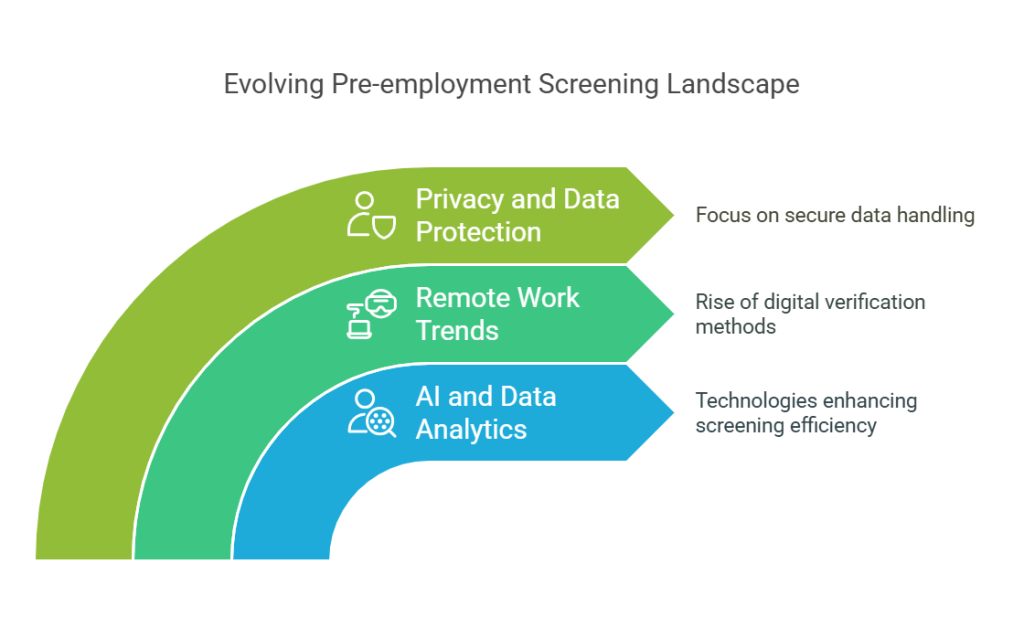 Evolving Pre-employment Screening Landscape

Privacy and Data Protection

Focus on secure data handling

Remote Work Trends

Rise of digital verification methods

AI and Data Analytics

Technologies enhancing screening efficiency